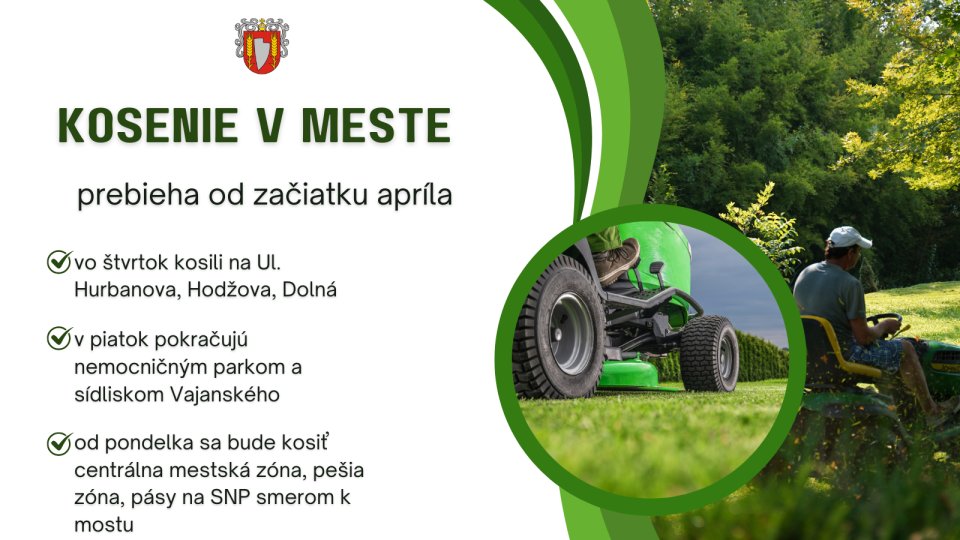 KOSENIE V MESTE

prebieha od začiatku apríla

vo štvrtok kosili na Ul. Hurbanova, Hodžova, Dolná

v piatok pokračujú nemocničným parkom a sídliskom Vajanského

od pondelka sa bude kosiť centrálna mestská zóna, pešia zóna, pásy na SNP smerom k mostu